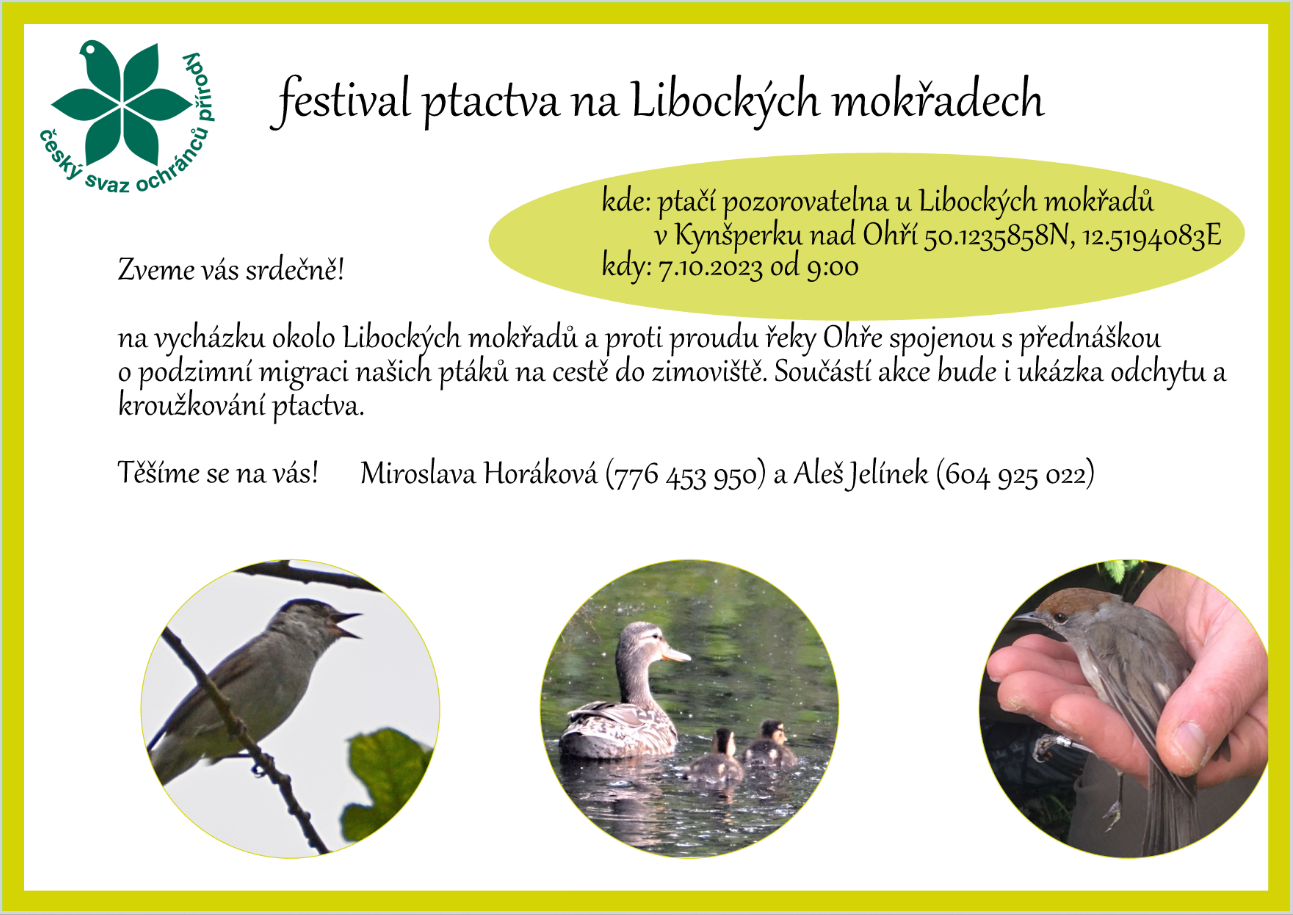 český svaz ochránců přírody

festival ptactva na Libockých mokřadech

kde: ptačí pozorovatelna u Libockých mokřadů
v Kynšperku nad Ohří 50.1235858N, 12.5194083E
kdy: 7.10.2023 od 9:00

Zveme vás srdečně!

na vycházku okolo Libockých mokřadů a proti proudu řeky Ohře spojenou s přednáškou o podzimní migraci našich ptáků na cestě do zimoviště. Součástí akce bude i ukázka odchytu a kroužkování ptactva.

Těšíme se na vás! Miroslava Horáková (776 453 950) a Aleš Jelínek (604 925 022)